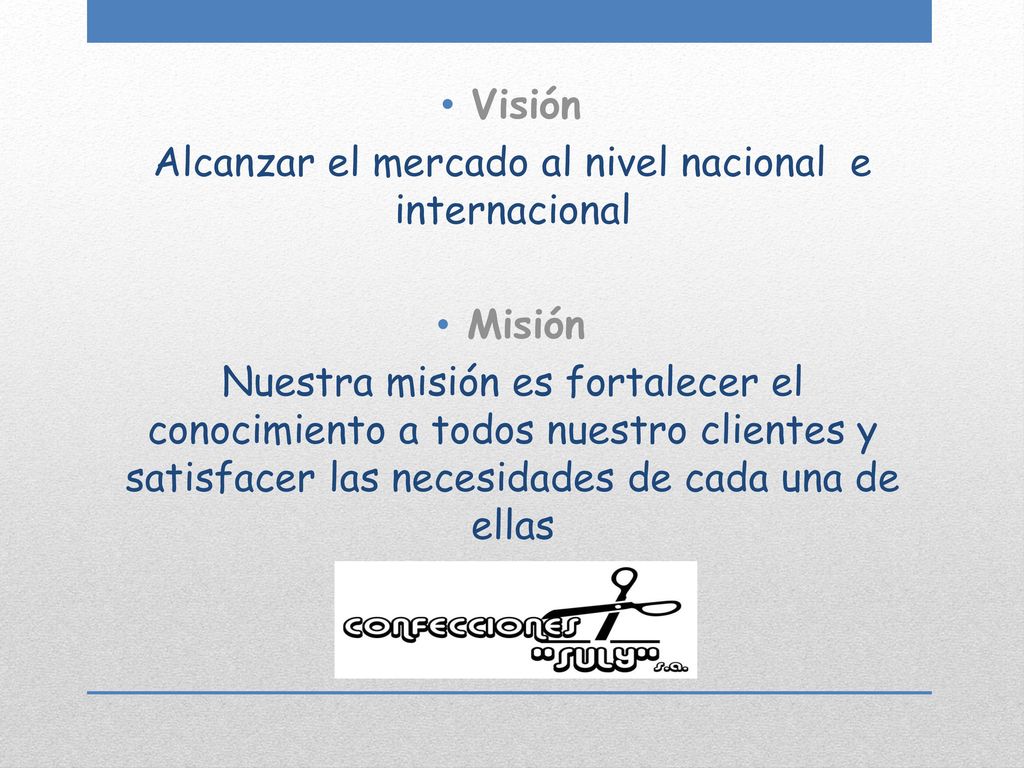 • Visión

Alcanzar el mercado al nivel nacional e internacional

• Misión

Nuestra misión es fortalecer el conocimiento a todos nuestro clientes y satisfacer las necesidades de cada una de ellas

CONFECCIONES "SULY" S.A.